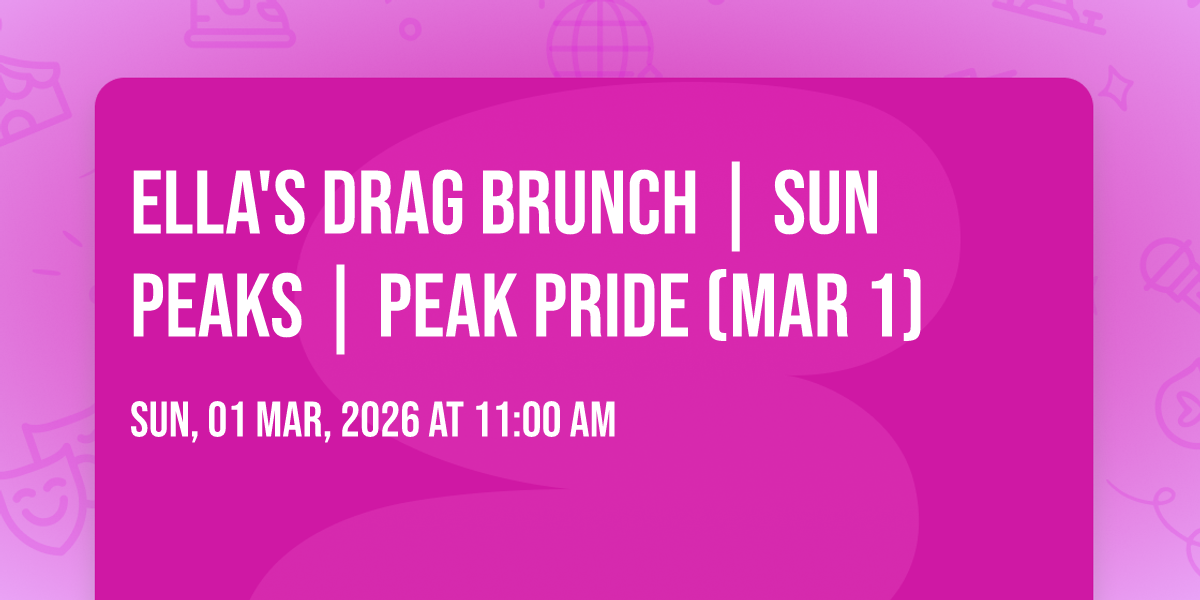 ELLA'S DRAG BRUNCH | SUN PEAKS | PEAK PRIDE (MAR 1)

SUN, 01 MAR, 2026 AT 11:00 AM